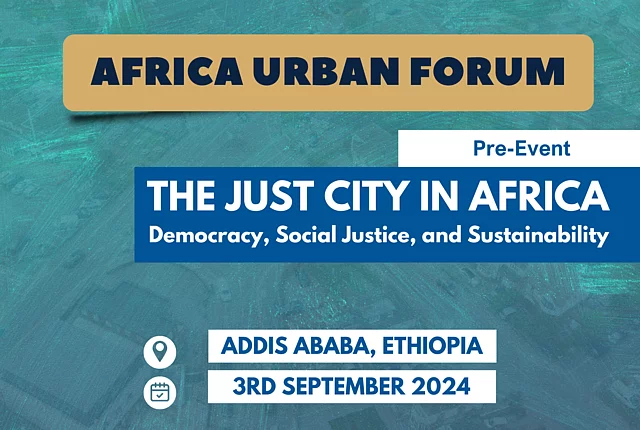 AFRICA URBAN FORUM

Pre-Event

THE JUST CITY IN AFRICA
Democracy, Social Justice, and Sustainability

ADDIS ABABA, ETHIOPIA

3RD SEPTEMBER 2024